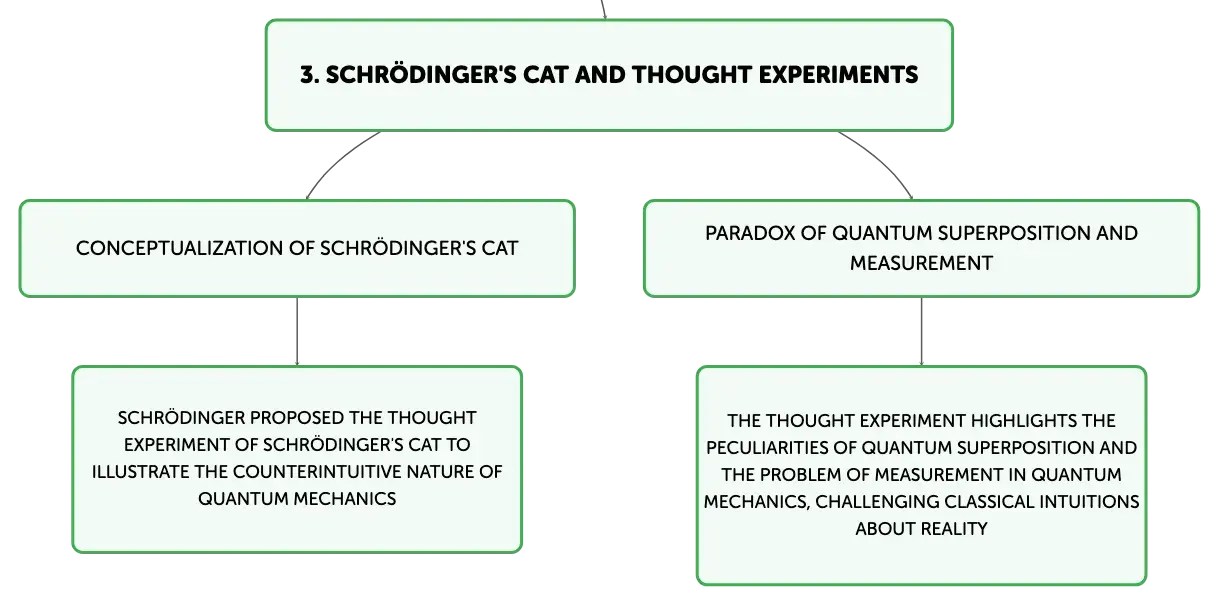 3. SCHRÖDINGER'S CAT AND THOUGHT EXPERIMENTS

CONCEPTUALIZATION OF SCHRÖDINGER'S CAT

SCHRÖDINGER PROPOSED THE THOUGHT EXPERIMENT OF SCHRÖDINGER'S CAT TO ILLUSTRATE THE COUNTERINTUITIVE NATURE OF QUANTUM MECHANICS

PARADOX OF QUANTUM SUPERPOSITION AND MEASUREMENT

THE THOUGHT EXPERIMENT HIGHLIGHTS THE PECULIARITIES OF QUANTUM SUPERPOSITION AND THE PROBLEM OF MEASUREMENT IN QUANTUM MECHANICS, CHALLENGING CLASSICAL INTUITIONS ABOUT REALITY